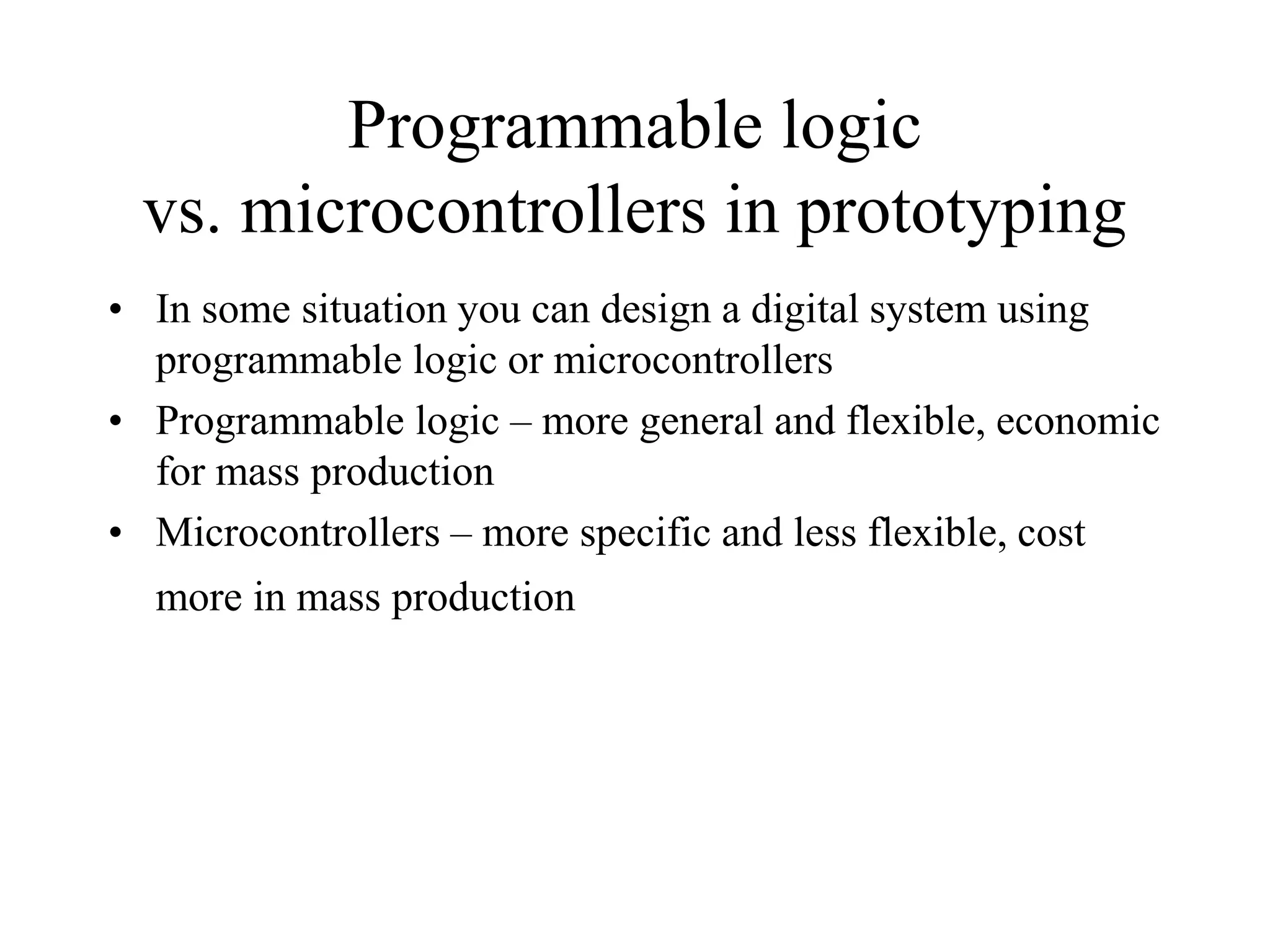 Programmable logic
vs. microcontrollers in prototyping

• In some situation you can design a digital system using programmable logic or microcontrollers
• Programmable logic – more general and flexible, economic for mass production
• Microcontrollers – more specific and less flexible, cost more in mass production